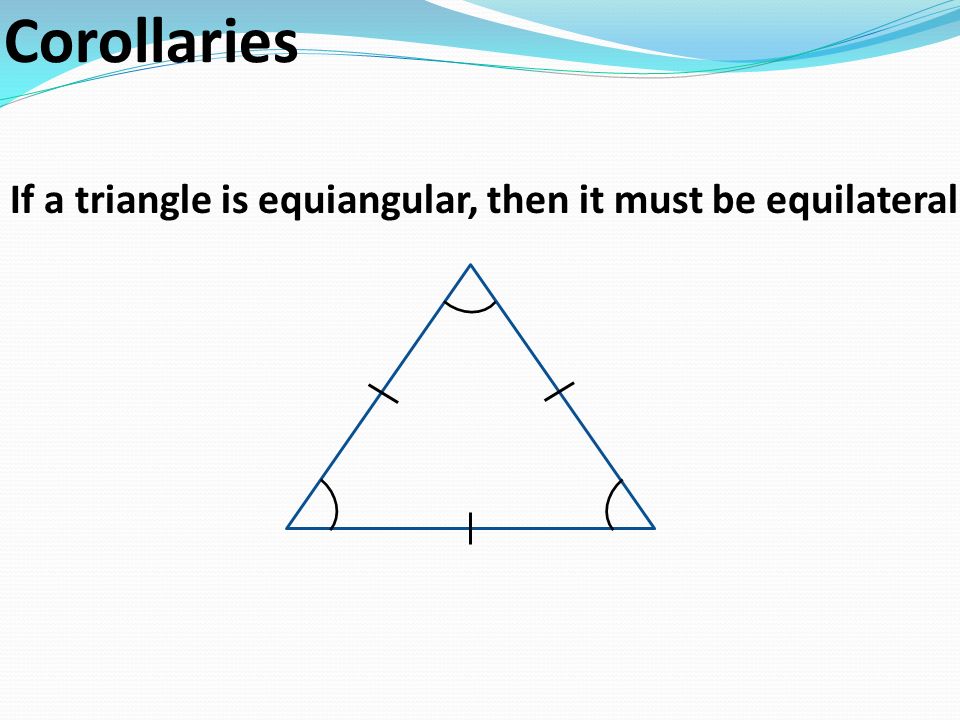 Corollaries

If a triangle is equiangular, then it must be equilateral